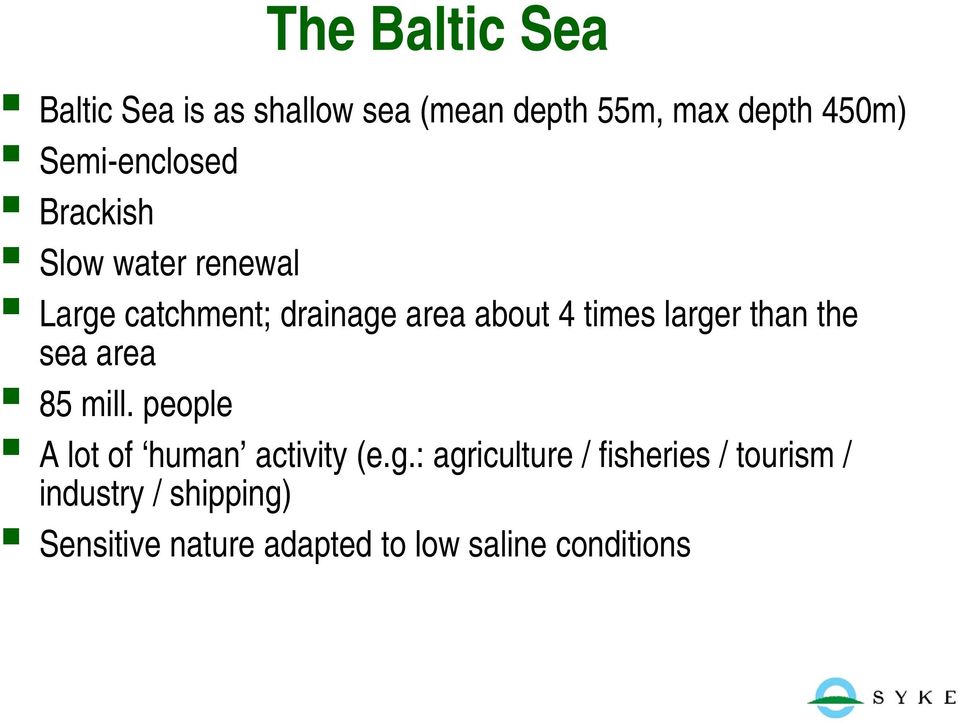 The Baltic Sea

- Baltic Sea is as shallow sea (mean depth 55m, max depth 450m)
- Semi-enclosed
- Brackish
- Slow water renewal
- Large catchment; drainage area about 4 times larger than the sea area
- 85 mill. people
- A lot of ‘human’ activity (e.g.: agriculture / fisheries / tourism / industry / shipping)
- Sensitive nature adapted to low saline conditions

SYKE